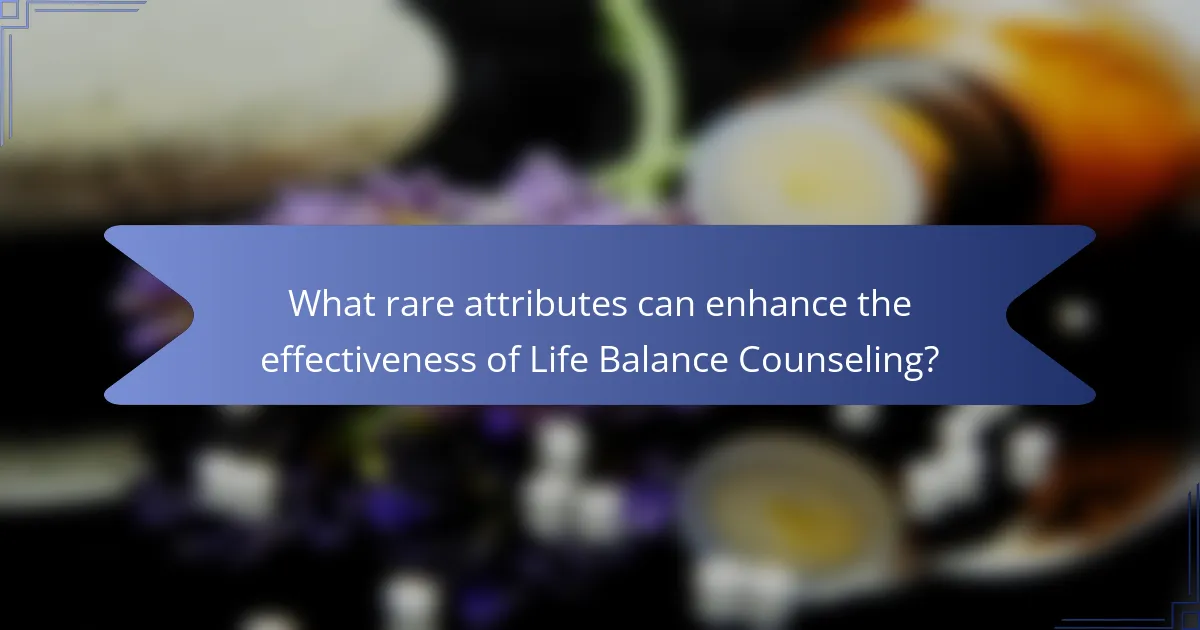 What rare attributes can enhance the effectiveness of Life Balance Counseling?